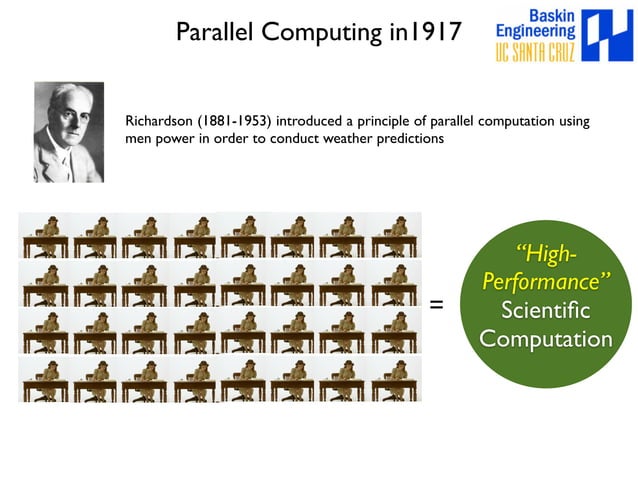 Parallel Computing in1917

Baskin Engineering
UC SANTA CRUZ

Richardson (1881-1953) introduced a principle of parallel computation using men power in order to conduct weather predictions

=

"High-Performance" Scientific Computation